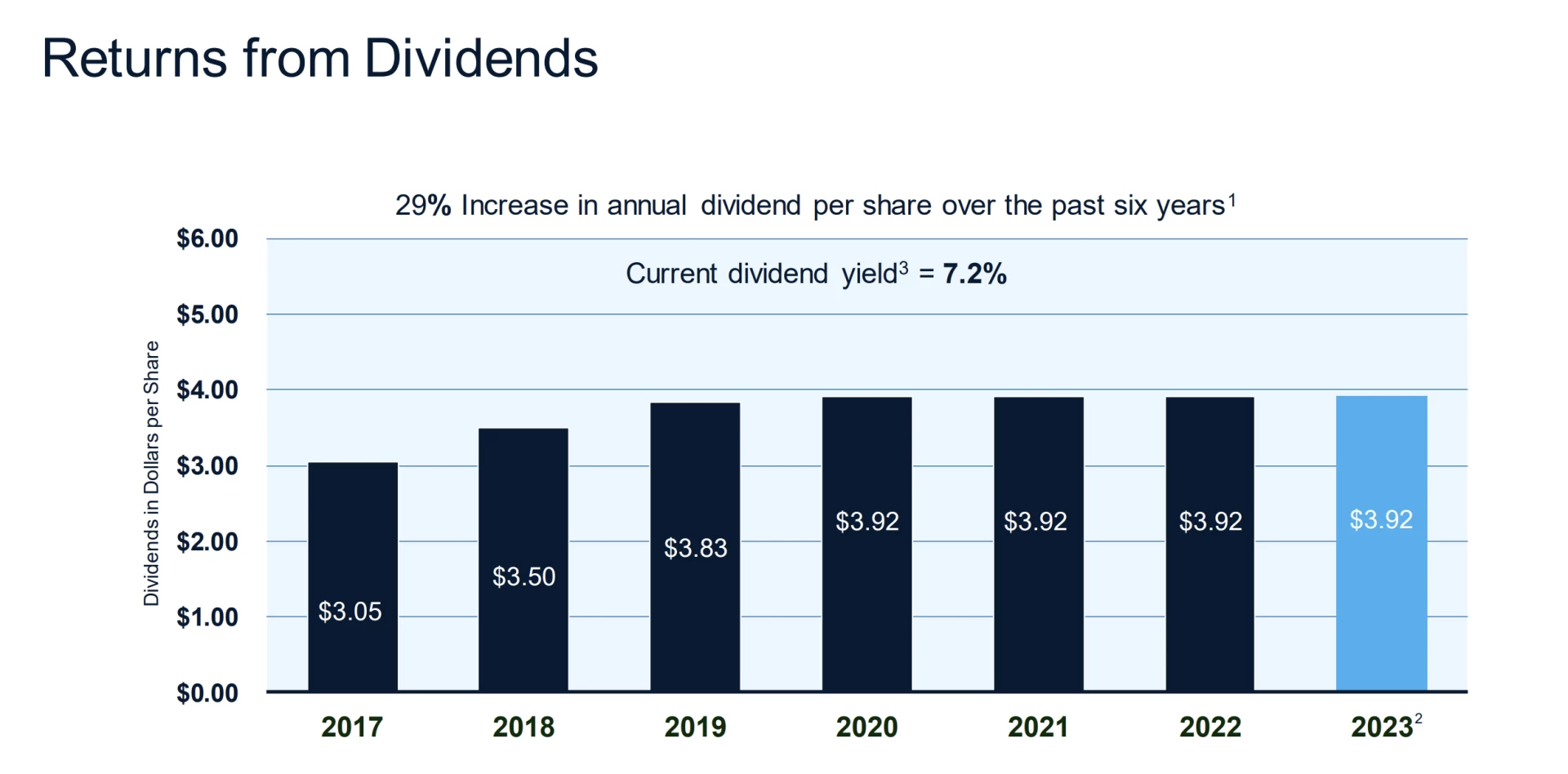 Returns from Dividends

29% Increase in annual dividend per share over the past six years$^1$

Current dividend yield$^3$ = 7.2%

Dividends in Dollars per Share

$6.00
$5.00
$4.00
$3.00
$2.00
$1.00
$0.00

$3.05
$3.50
$3.83
$3.92
$3.92
$3.92
$3.92

2017
2018
2019
2020
2021
2022
2023$^2$